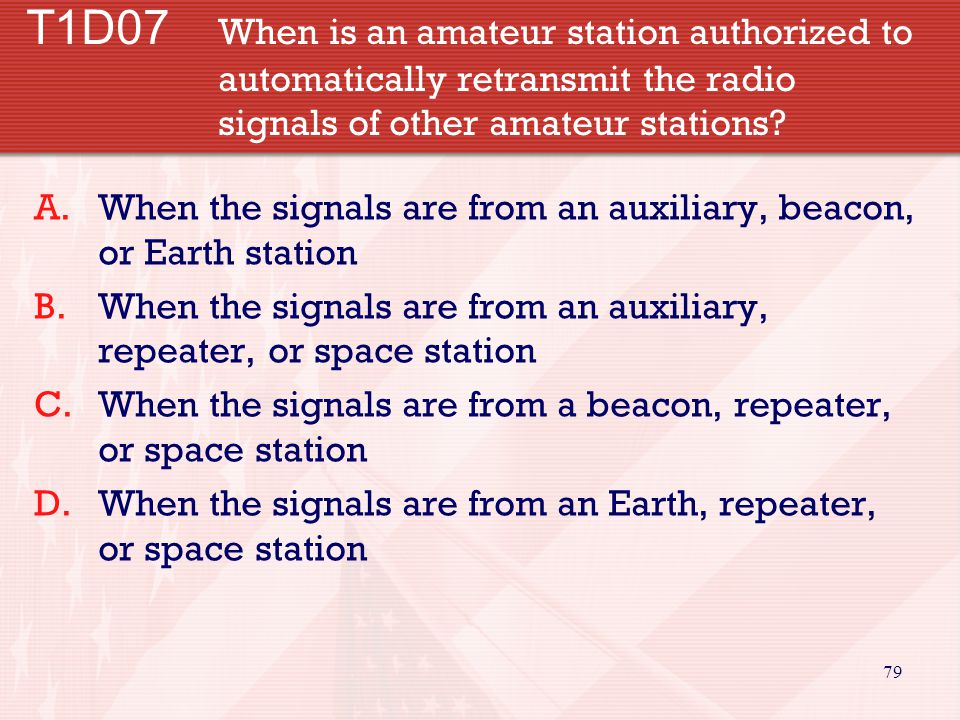 T1D07 When is an amateur station authorized to automatically retransmit the radio signals of other amateur stations?

A. When the signals are from an auxiliary, beacon, or Earth station
B. When the signals are from an auxiliary, repeater, or space station
C. When the signals are from a beacon, repeater, or space station
D. When the signals are from an Earth, repeater, or space station

79